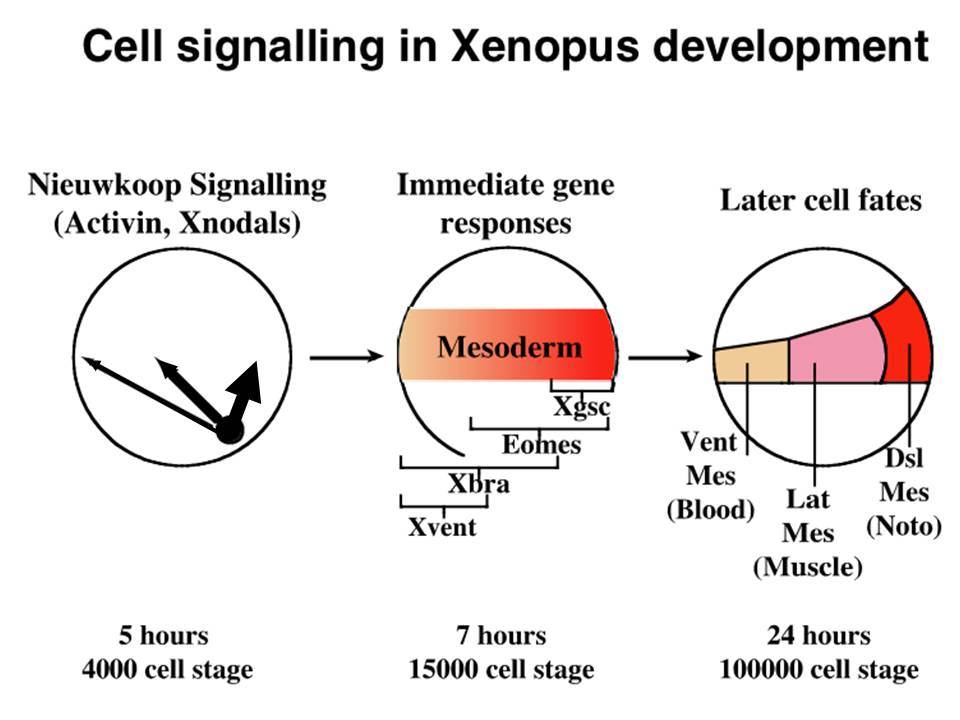 Cell signalling in Xenopus development

Nieuwkoop Signalling (Activin, Xnodals)

Immediate gene responses

Later cell fates

Mesoderm

Xgsc

Eomes

Xbra

Xvent

Vent Mes (Blood)

Lat Mes (Muscle)

Dsl Mes (Noto)

5 hours
4000 cell stage

7 hours
15000 cell stage

24 hours
100000 cell stage